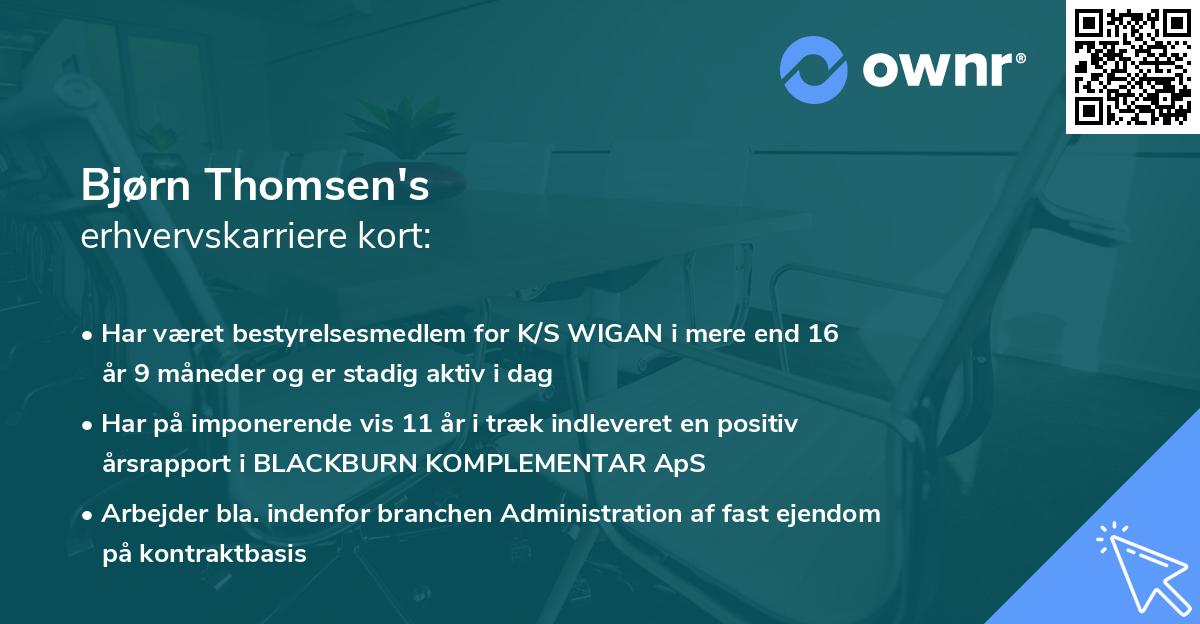 ownr®

Bjørn Thomsen's
erhvervskarriere kort:

• Har været bestyrelsesmedlem for K/S WIGAN i mere end 16 år 9 måneder og er stadig aktiv i dag

• Har på imponerende vis 11 år i træk indleveret en positiv årsrapport i BLACKBURN KOMPLEMENTAR ApS

• Arbejder bla. indenfor branchen Administration af fast ejendom på kontraktbasis